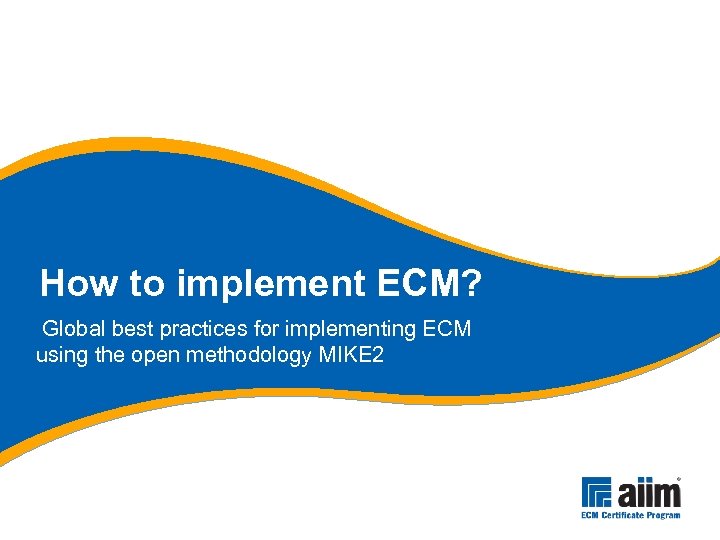 How to implement ECM?

Global best practices for implementing ECM using the open methodology MIKE2

aiim®
ECM Certificate Program